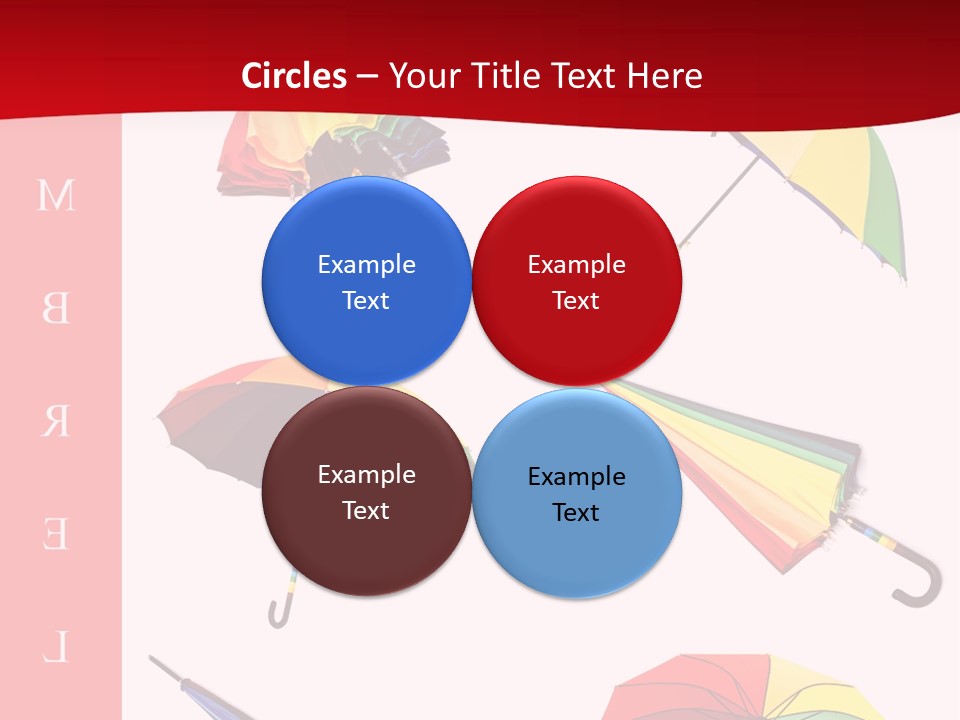 Circles – Your Title Text Here

M
B
R
E
L

Example Text

Example Text

Example Text

Example Text